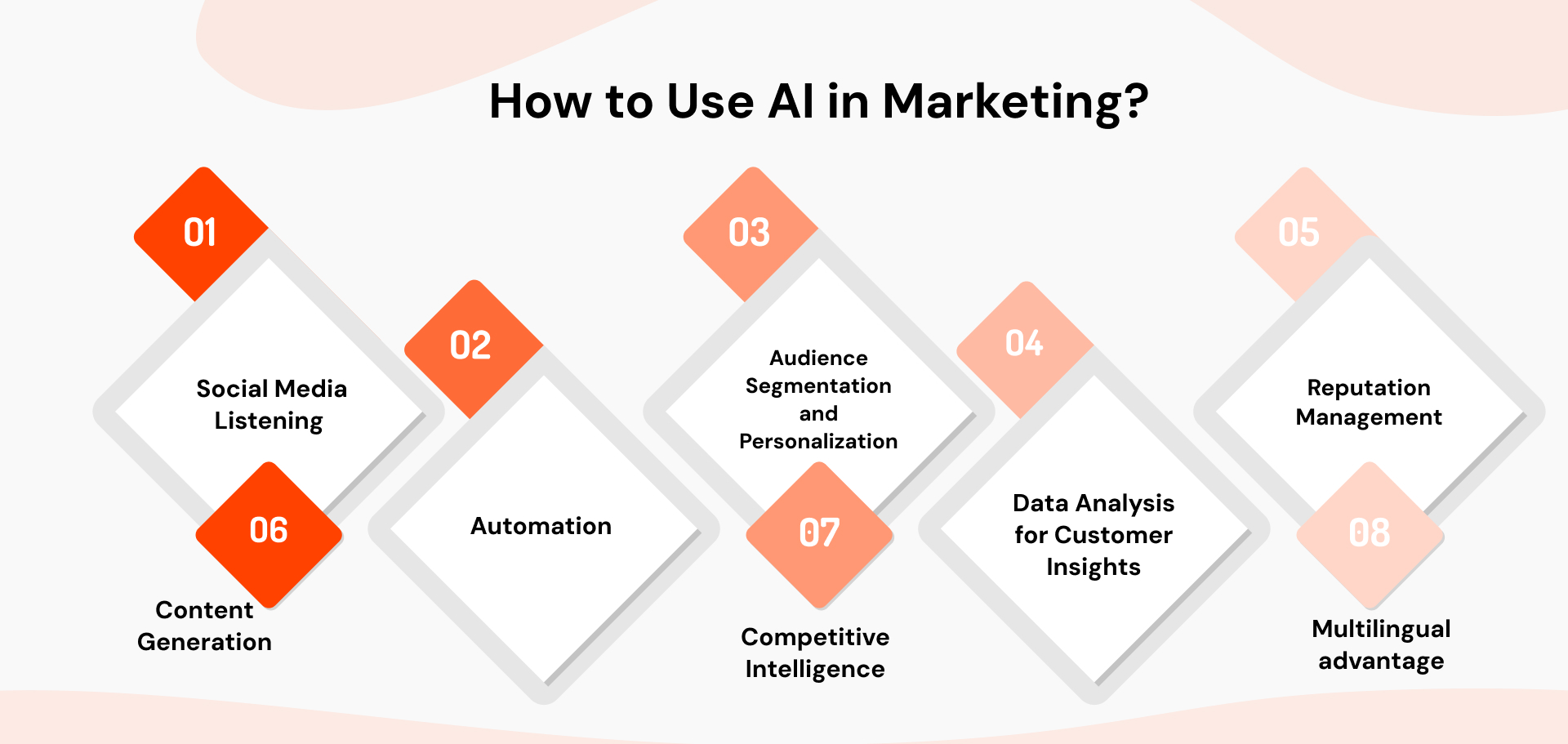 How to Use AI in Marketing?

01

Social Media Listening

02

Automation

03

Audience Segmentation and Personalization

04

Data Analysis for Customer Insights

05

Reputation Management

06

Content Generation

07

Competitive Intelligence

08

Multilingual advantage